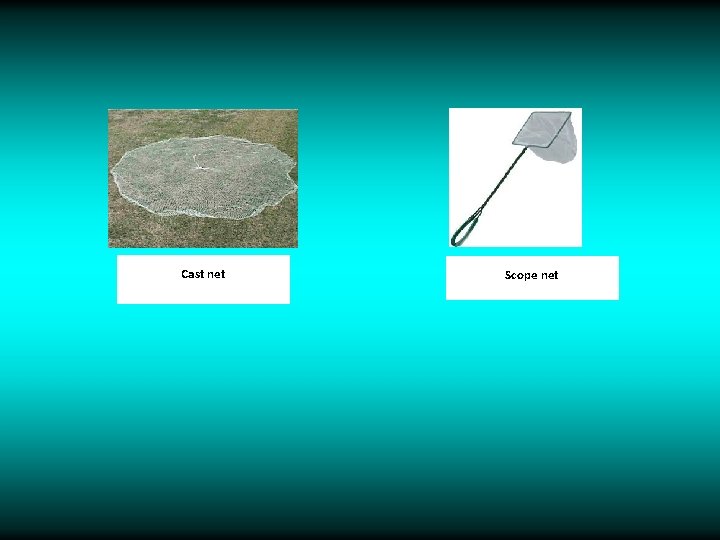 Cast net

Scope net